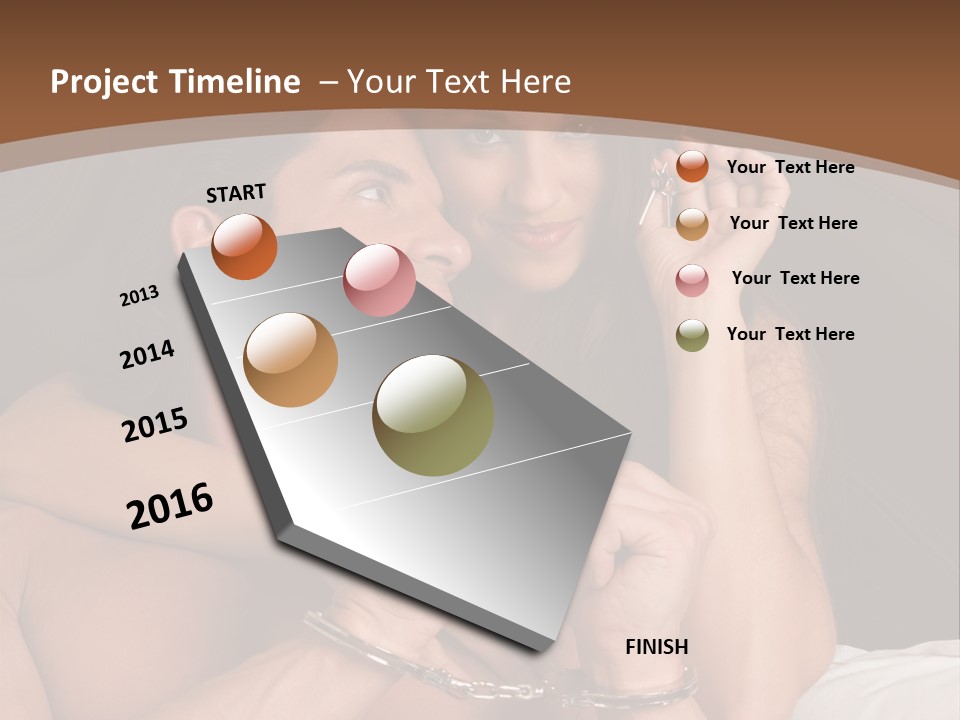 Project Timeline – Your Text Here

START

2013

2014

2015

2016

FINISH

Your Text Here

Your Text Here

Your Text Here

Your Text Here